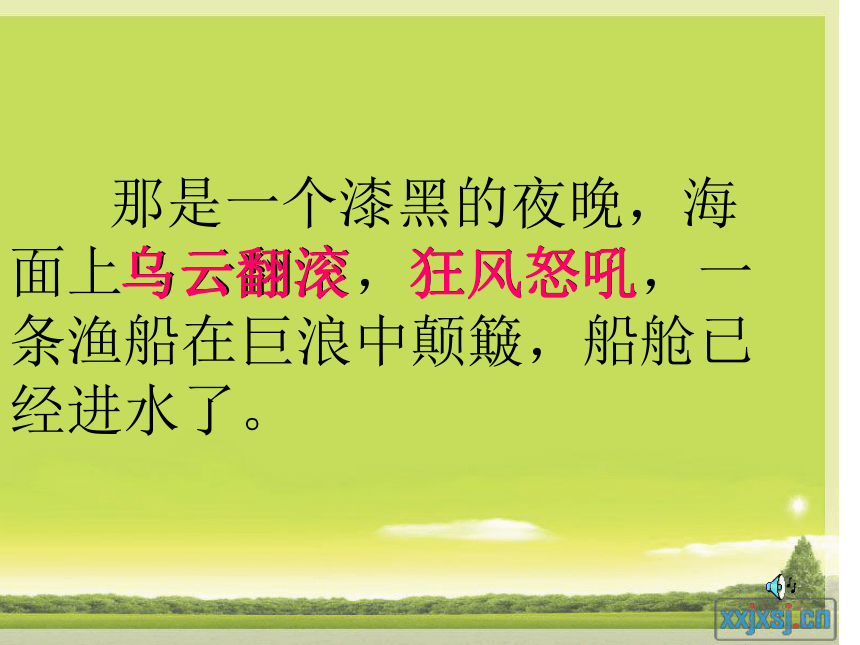 那是一个漆黑的夜晚，海面上乌云翻滚，狂风怒吼，一条渔船在巨浪中颠簸，船舱已经进水了。

xxjxsj.cn